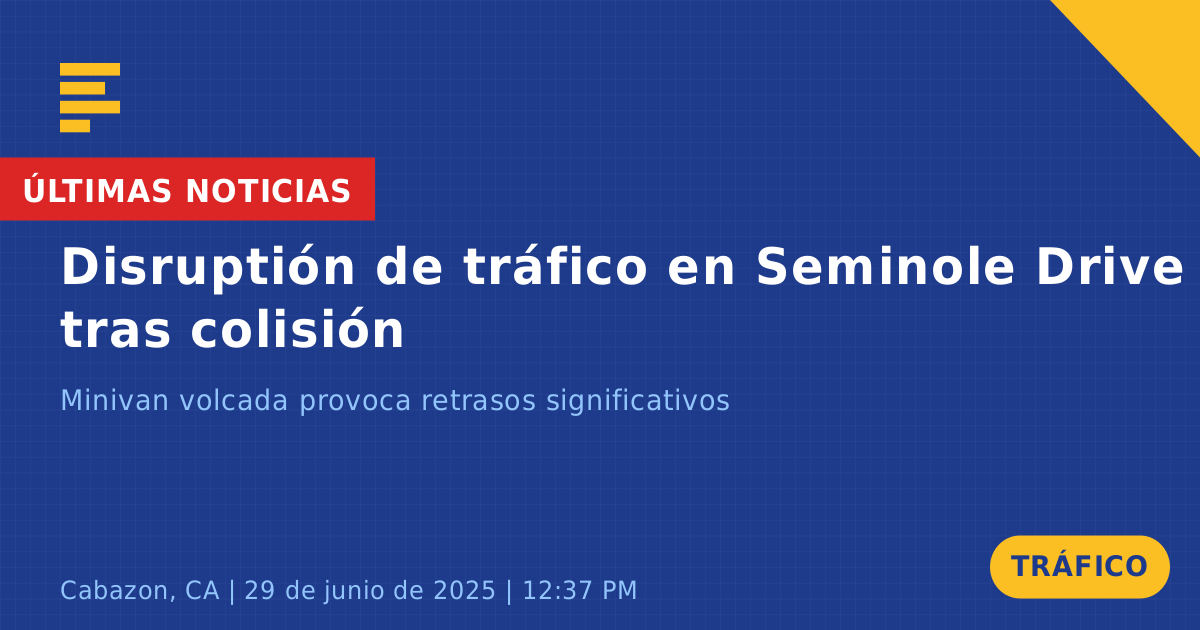 ÚLTIMAS NOTICIAS

Disruptión de tráfico en Seminole Drive tras colisión

Minivan volcada provoca retrasos significativos

Cabazon, CA | 29 de junio de 2025 | 12:37 PM

TRÁFICO